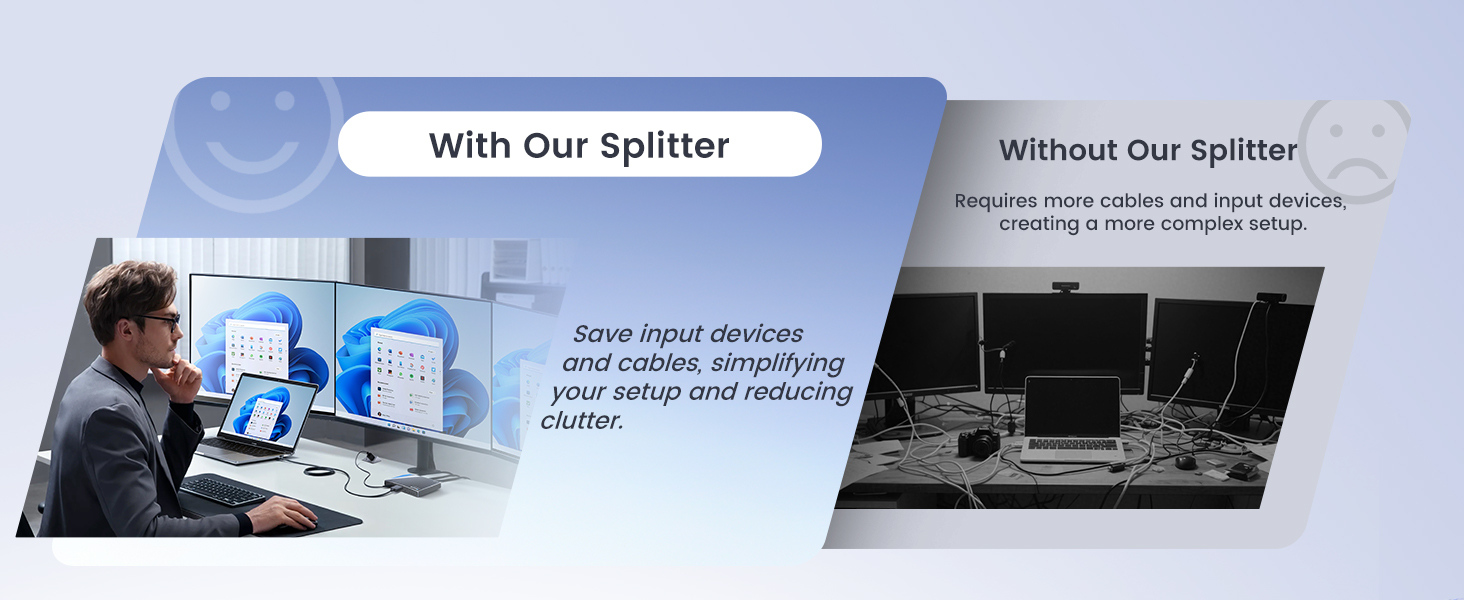 With Our Splitter

Save input devices and cables, simplifying your setup and reducing clutter.

Without Our Splitter

Requires more cables and input devices, creating a more complex setup.